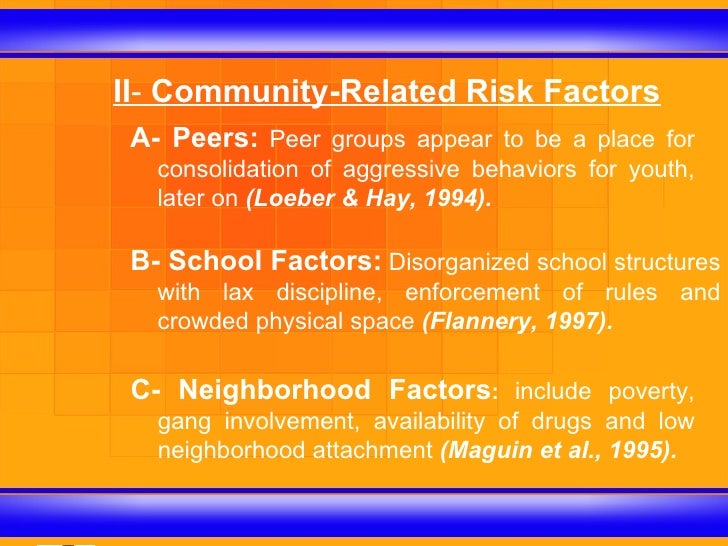 II- Community-Related Risk Factors

A- Peers: Peer groups appear to be a place for consolidation of aggressive behaviors for youth, later on (Loeber & Hay, 1994).

B- School Factors: Disorganized school structures with lax discipline, enforcement of rules and crowded physical space (Flannery, 1997).

C- Neighborhood Factors: include poverty, gang involvement, availability of drugs and low neighborhood attachment (Maguin et al., 1995).